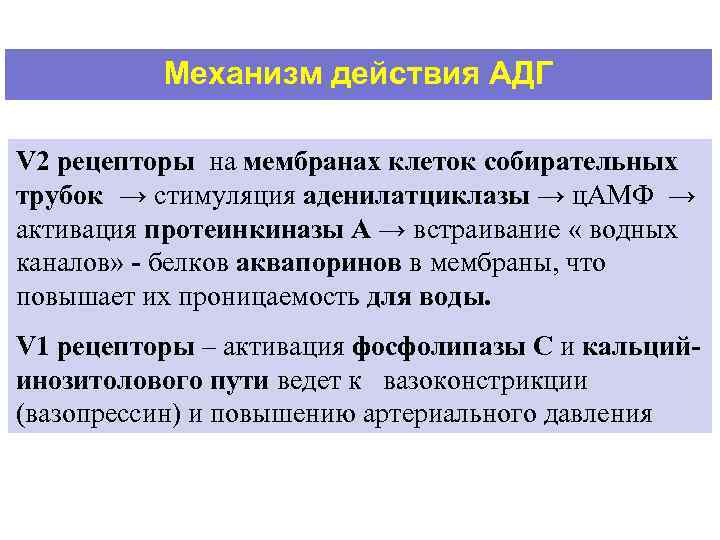 Механизм действия АДГ

V2 рецепторы на мембранах клеток собирательных трубок → стимуляция аденилатциклазы → цАМФ → активация протеинкиназы А → встраивание « водных каналов» - белков аквапоринов в мембраны, что повышает их проницаемость для воды.

V1 рецепторы – активация фосфолипазы С и кальций-инозитолового пути ведет к вазоконстрикции (вазопрессин) и повышению артериального давления